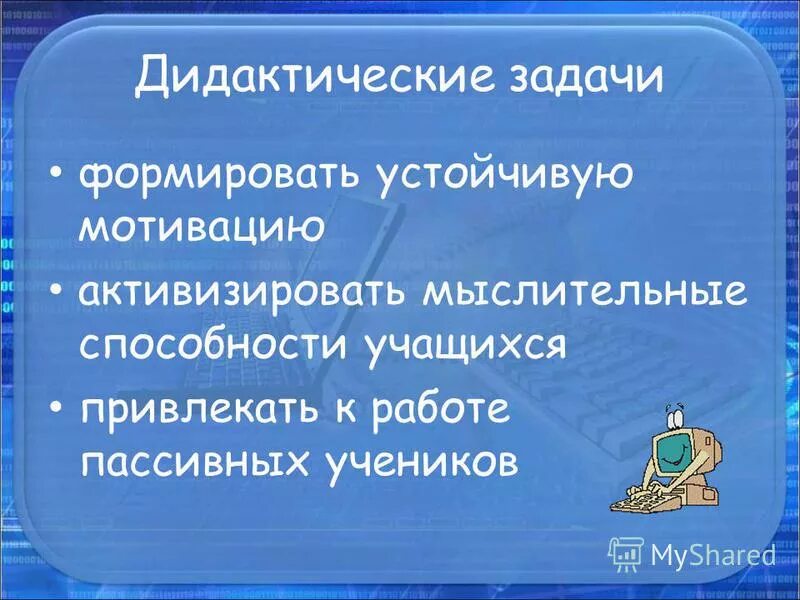 Дидактические задачи

• формировать устойчивую мотивацию

• активизировать мыслительные способности учащихся

• привлекать к работе пассивных учеников

MyShared